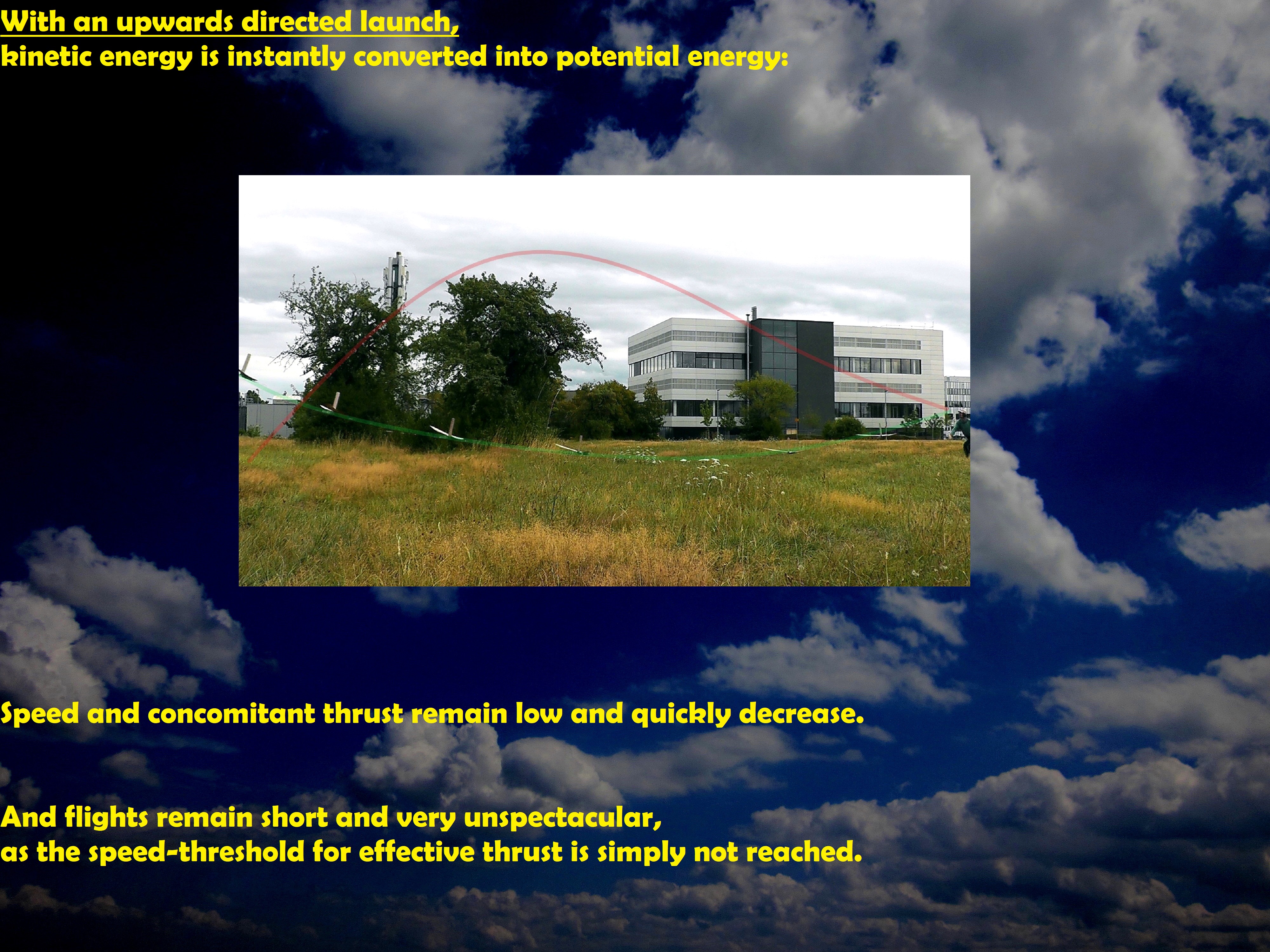 With an upwards directed launch,
kinetic energy is instantly converted into potential energy:

Speed and concomitant thrust remain low and quickly decrease.

And flights remain short and very unspectacular,
as the speed-threshold for effective thrust is simply not reached.